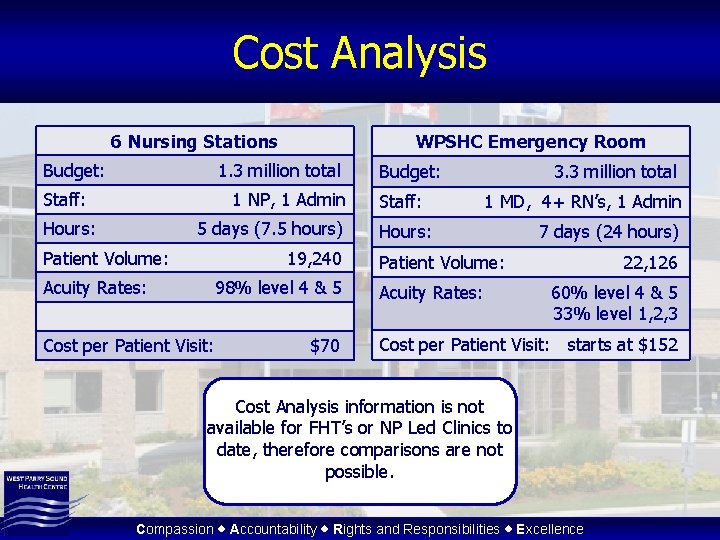 Cost Analysis

| 6 Nursing Stations | |
|---|---|
| Budget: | 1.3 million total |
| Staff: | 1 NP, 1 Admin |
| Hours: | 5 days (7.5 hours) |
| Patient Volume: | 19,240 |
| Acuity Rates: | 98% level 4 & 5 |
| | |
| Cost per Patient Visit: | $70 |

| WPSHC Emergency Room | |
|---|---|
| Budget: | 3.3 million total |
| Staff: | 1 MD, 4+ RN's, 1 Admin |
| Hours: | 7 days (24 hours) |
| Patient Volume: | 22,126 |
| Acuity Rates: | 60% level 4 & 5 33% level 1,2,3 |
| Cost per Patient Visit: | starts at $152 |

Cost Analysis information is not available for FHT's or NP Led Clinics to date, therefore comparisons are not possible.

WEST PARRY SOUND HEALTH CENTRE

Compassion ◆ Accountability ◆ Rights and Responsibilities ◆ Excellence